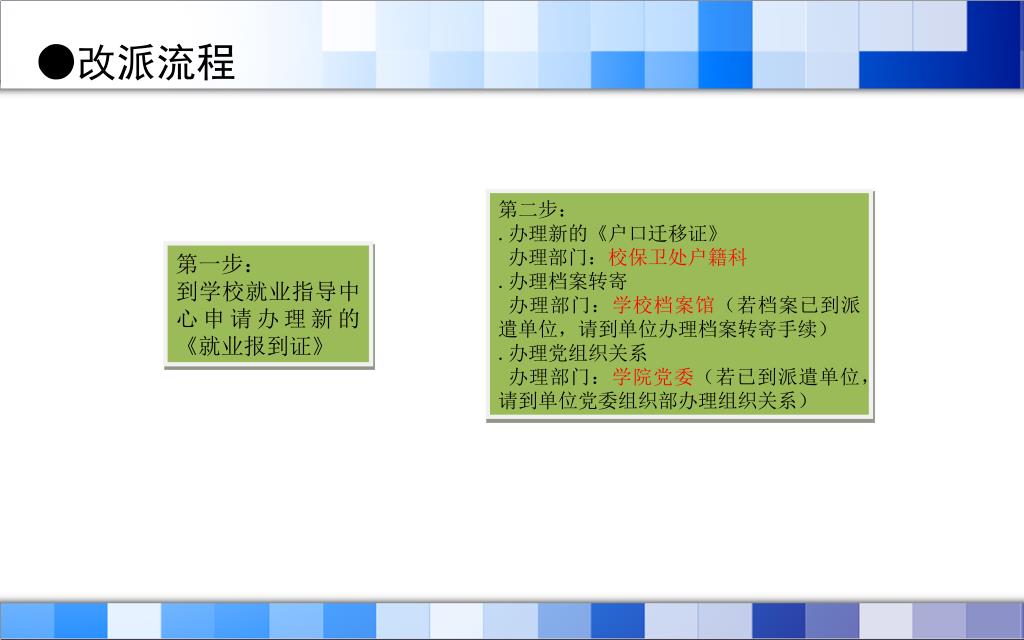 ●改派流程

第一步：
到学校就业指导中心申请办理新的《就业报到证》

第二步：
.办理新的《户口迁移证》
办理部门：校保卫处户籍科
.办理档案转寄
办理部门：学校档案馆（若档案已到派遣单位，请到单位办理档案转寄手续）
.办理党组织关系
办理部门：学院党委（若已到派遣单位，请到单位党委组织部办理组织关系）